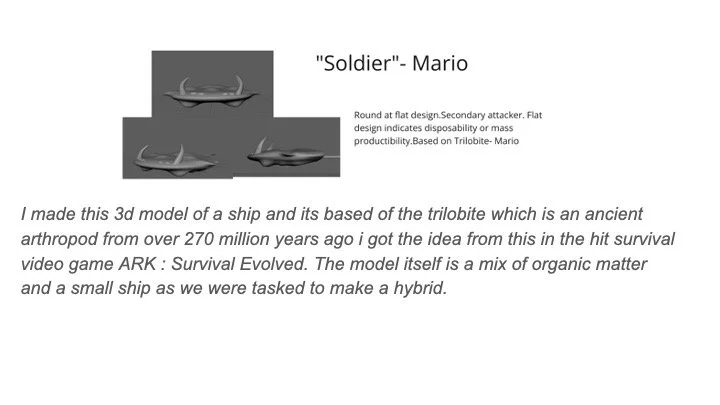 "Soldier"- Mario

Round at flat design.Secondary attacker. Flat design indicates disposability or mass productibility.Based on Trilobite- Mario

I made this 3d model of a ship and its based of the trilobite which is an ancient arthropod from over 270 million years ago i got the idea from this in the hit survival video game ARK : Survival Evolved. The model itself is a mix of organic matter and a small ship as we were tasked to make a hybrid.